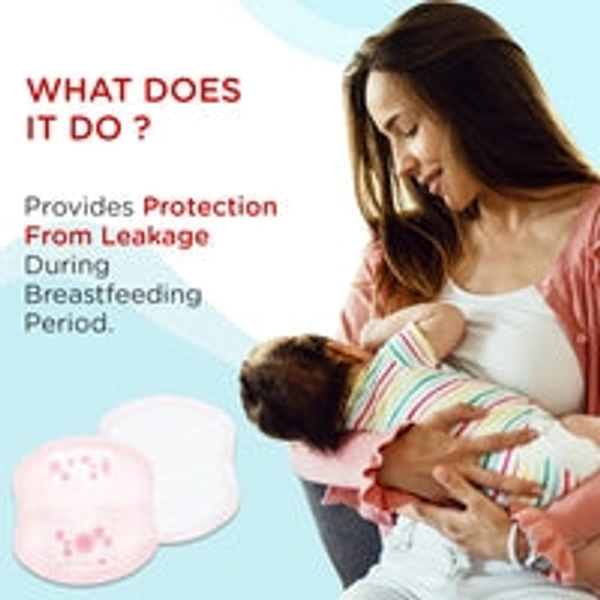 WHAT DOES IT DO ?

Provides Protection From Leakage During Breastfeeding Period.